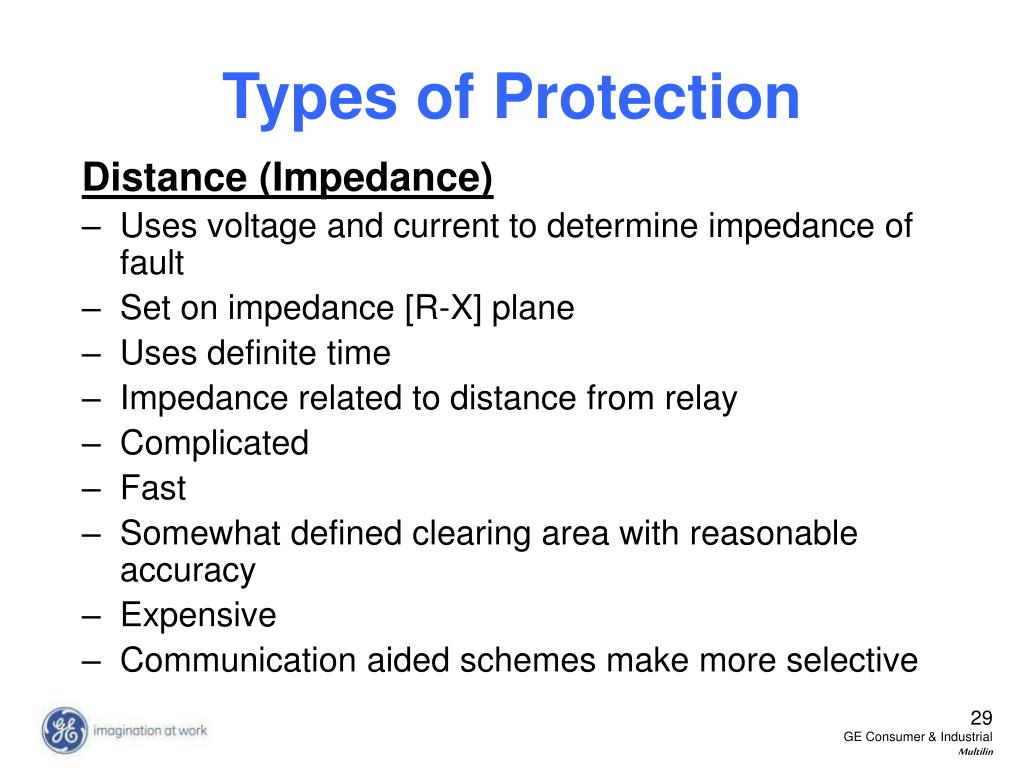 Types of Protection

Distance (Impedance)

– Uses voltage and current to determine impedance of fault
– Set on impedance [R-X] plane
– Uses definite time
– Impedance related to distance from relay
– Complicated
– Fast
– Somewhat defined clearing area with reasonable accuracy
– Expensive
– Communication aided schemes make more selective

GE imagination at work

29
GE Consumer & Industrial
Multilin